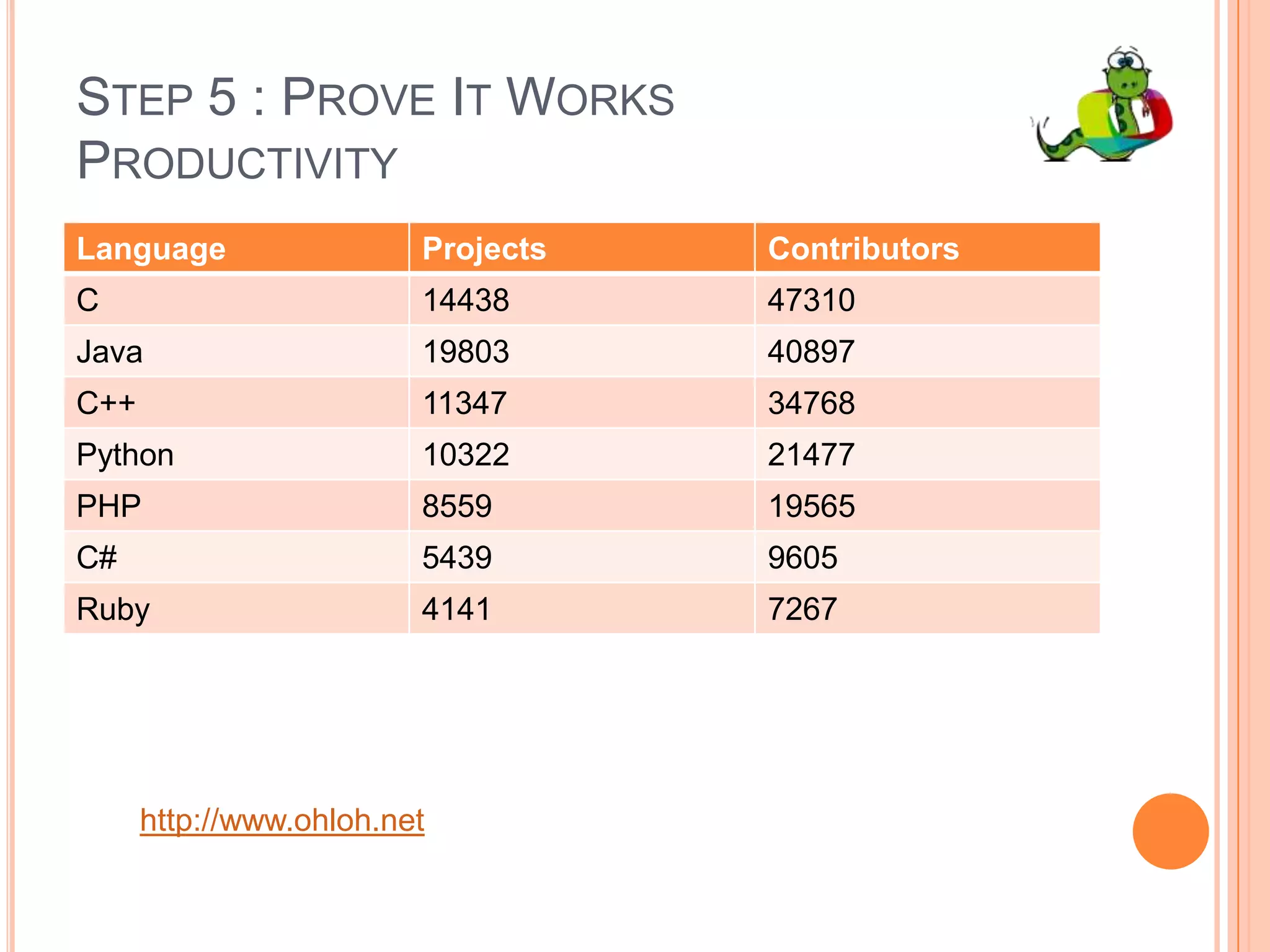 STEP 5 : PROVE IT WORKS
PRODUCTIVITY

| Language | Projects | Contributors |
|---|---|---|
| C | 14438 | 47310 |
| Java | 19803 | 40897 |
| C++ | 11347 | 34768 |
| Python | 10322 | 21477 |
| PHP | 8559 | 19565 |
| C# | 5439 | 9605 |
| Ruby | 4141 | 7267 |

http://www.ohloh.net